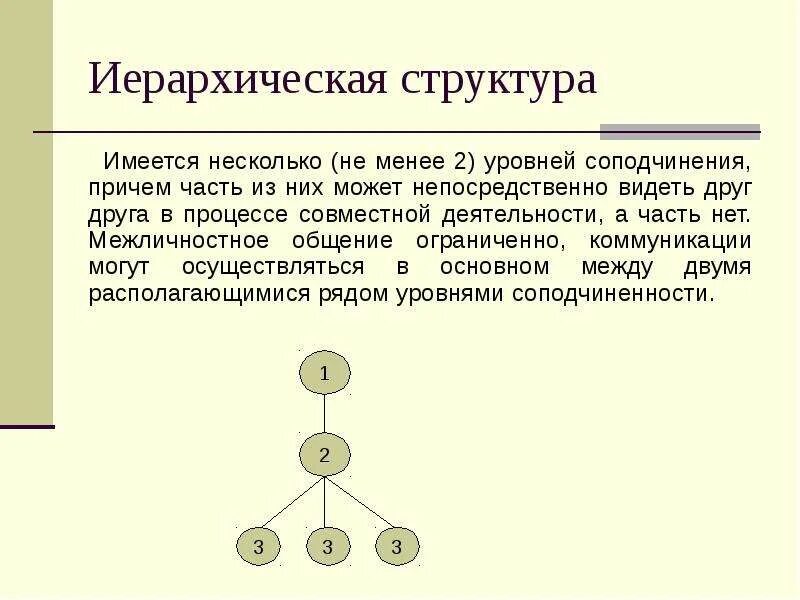 Иерархическая структура

Имеется несколько (не менее 2) уровней соподчинения, причем часть из них может непосредственно видеть друг друга в процессе совместной деятельности, а часть нет. Межличностное общение ограниченно, коммуникации могут осуществляться в основном между двумя располагающимися рядом уровнями соподчиненности.

1

2

3 3 3